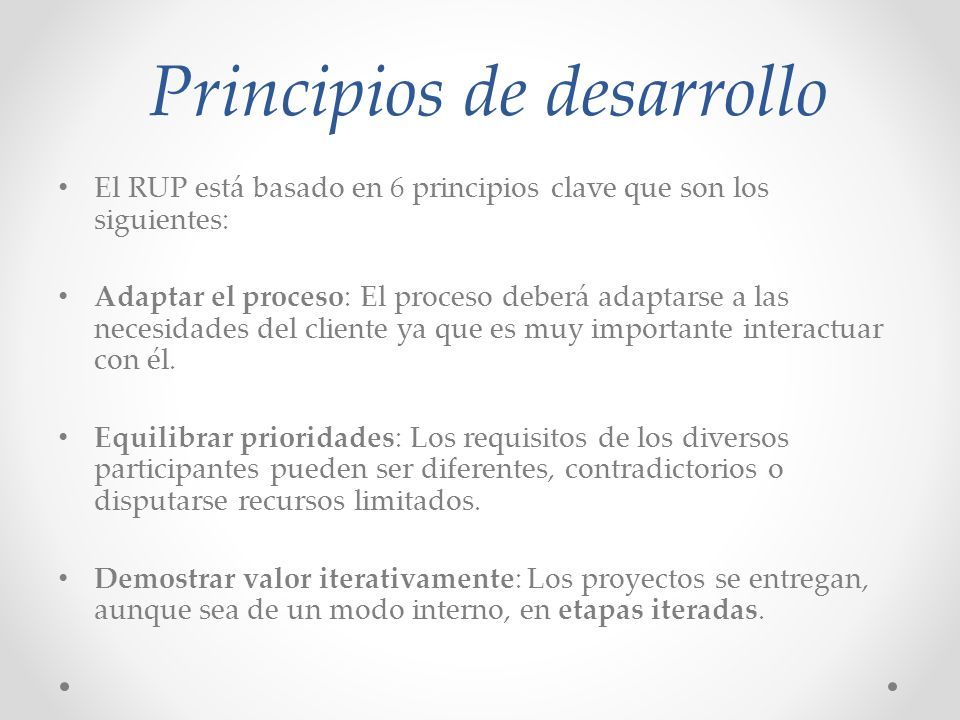 Principios de desarrollo

• El RUP está basado en 6 principios clave que son los siguientes:

• Adaptar el proceso: El proceso deberá adaptarse a las necesidades del cliente ya que es muy importante interactuar con él.

• Equilibrar prioridades: Los requisitos de los diversos participantes pueden ser diferentes, contradictorios o disputarse recursos limitados.

• Demostrar valor iterativamente: Los proyectos se entregan, aunque sea de un modo interno, en etapas iteradas.